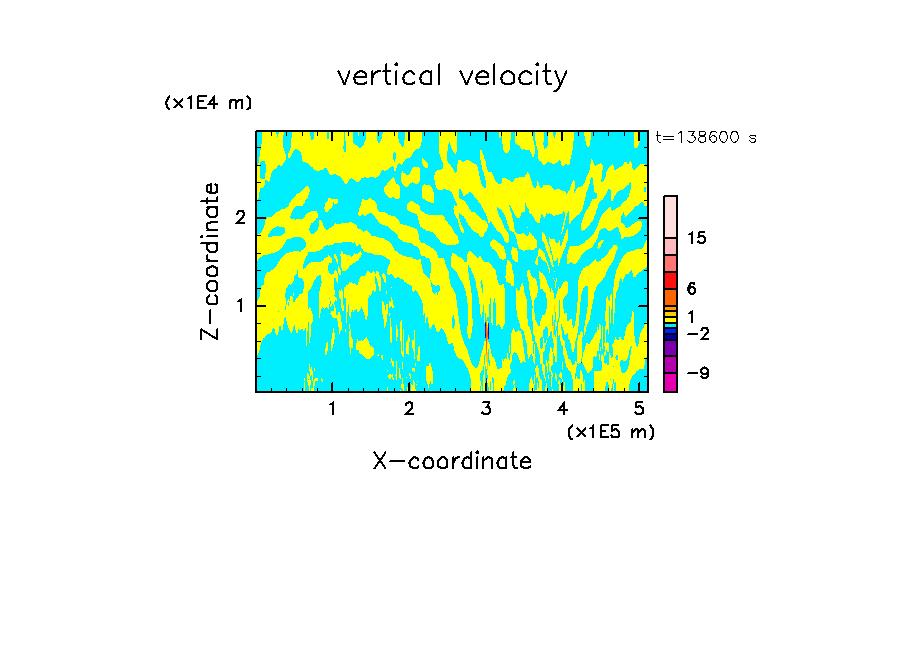 vertical velocity

(x1E4 m)

t=138600 s

Z-coordinate

2

1

15

6

1

−2

−9

1 2 3 4 5

(x1E5 m)

X-coordinate